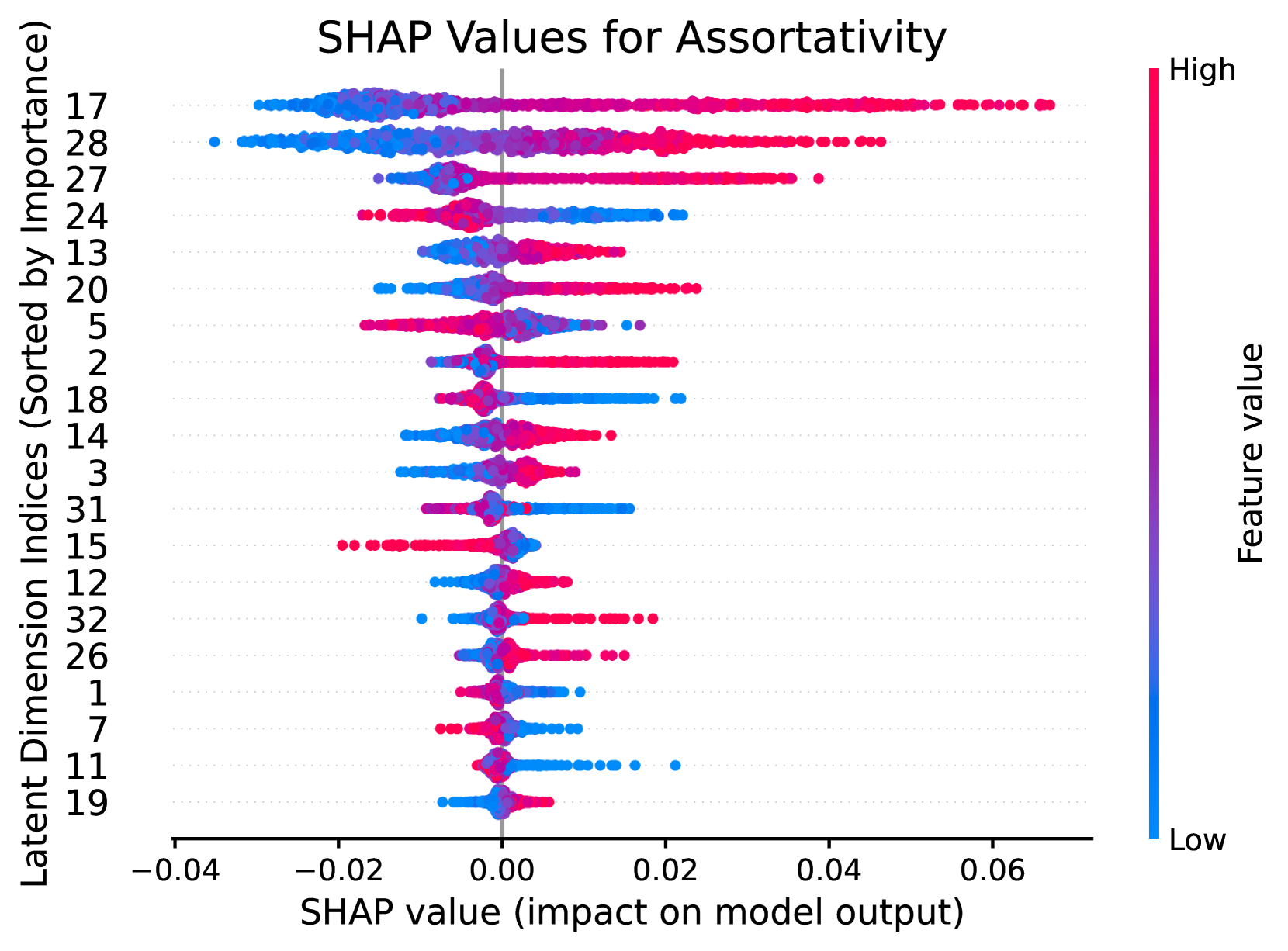 SHAP Values for Assortativity

Latent Dimension Indices (Sorted by Importance)

17
28
27
24
13
20
5
2
18
14
3
31
15
12
32
26
1
7
11
19

−0.04
−0.02
0.00
0.02
0.04
0.06

SHAP value (impact on model output)

High
Feature value
Low